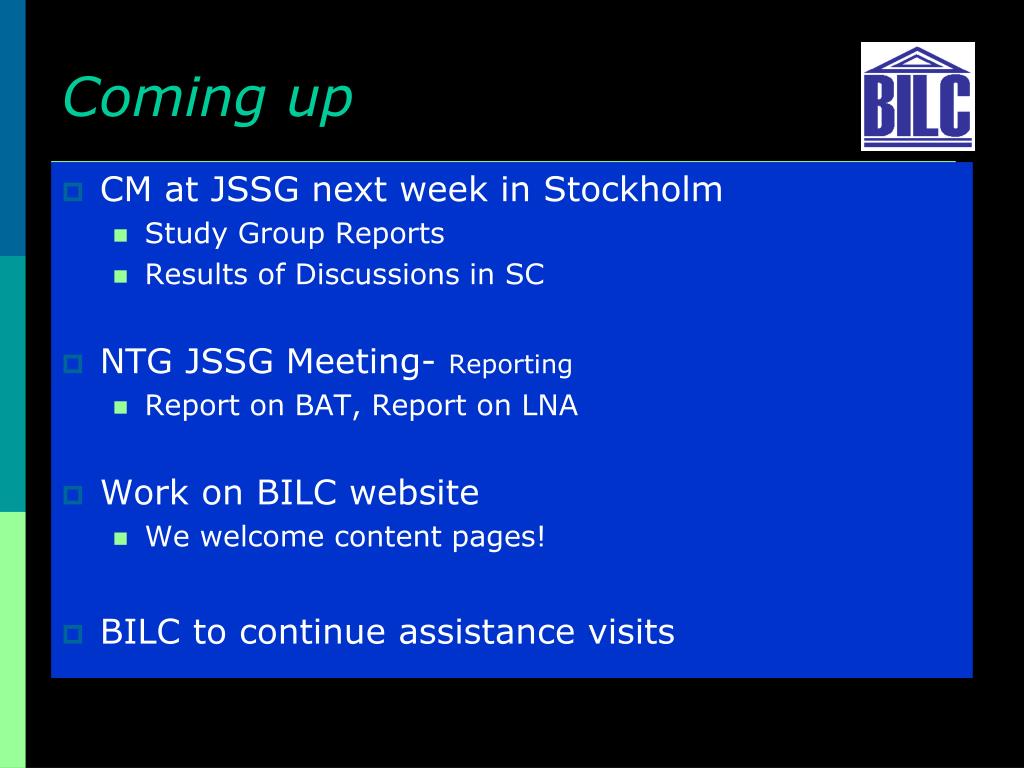 Coming up

BILC

CM at JSSG next week in Stockholm
Study Group Reports
Results of Discussions in SC

NTG JSSG Meeting- Reporting
Report on BAT, Report on LNA

Work on BILC website
We welcome content pages!

BILC to continue assistance visits